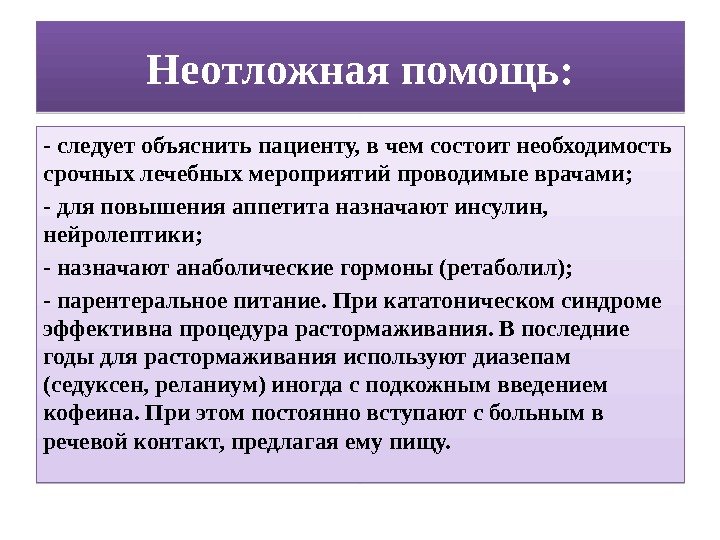 Неотложная помощь:

- следует объяснить пациенту, в чем состоит необходимость срочных лечебных мероприятий проводимые врачами;

- для повышения аппетита назначают инсулин, нейролептики;

- назначают анаболические гормоны (ретаболил);

- парентеральное питание. При кататоническом синдроме эффективна процедура растормаживания. В последние годы для растормаживания используют диазепам (седуксен, реланиум) иногда с подкожным введением кофеина. При этом постоянно вступают с больным в речевой контакт, предлагая ему пищу.